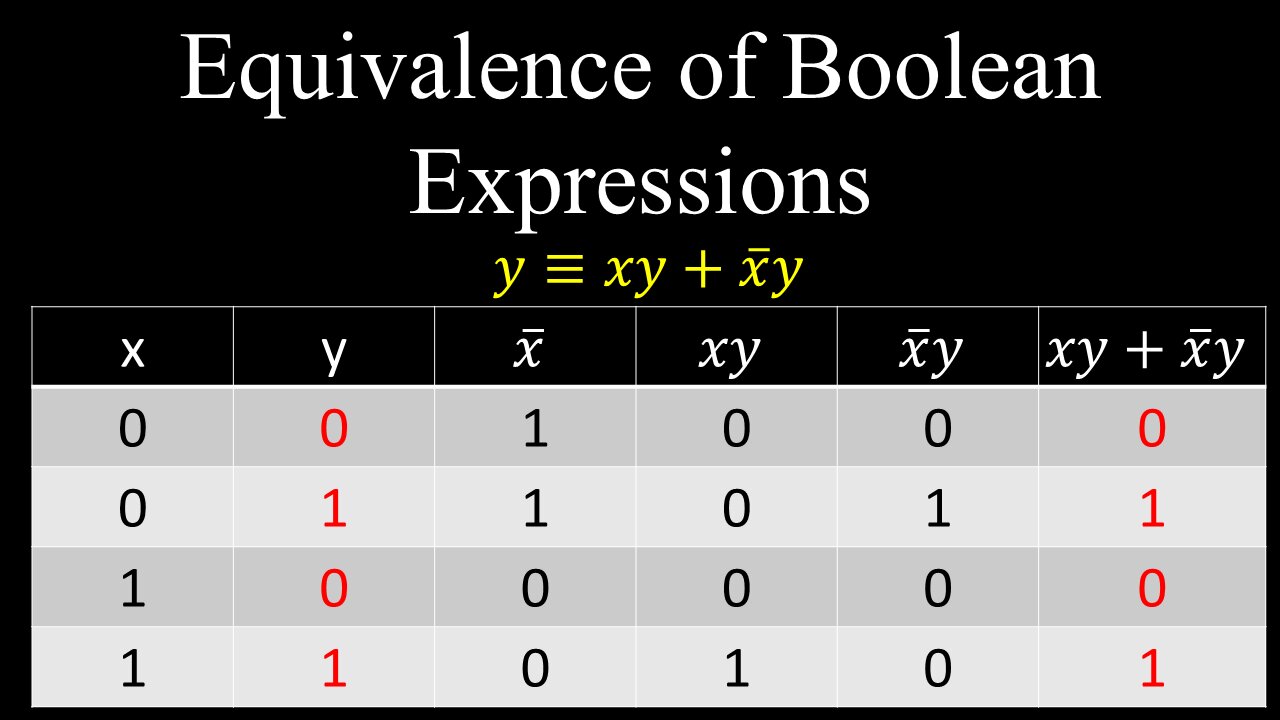 Equivalence of Boolean Expressions

$y \equiv xy + \bar{x}y$

| x | y | $\bar{x}$ | $xy$ | $\bar{x}y$ | $xy + \bar{x}y$ |
|---|---|---|---|---|---|
| 0 | 0 | 1 | 0 | 0 | 0 |
| 0 | 1 | 1 | 0 | 1 | 1 |
| 1 | 0 | 0 | 0 | 0 | 0 |
| 1 | 1 | 0 | 1 | 0 | 1 |